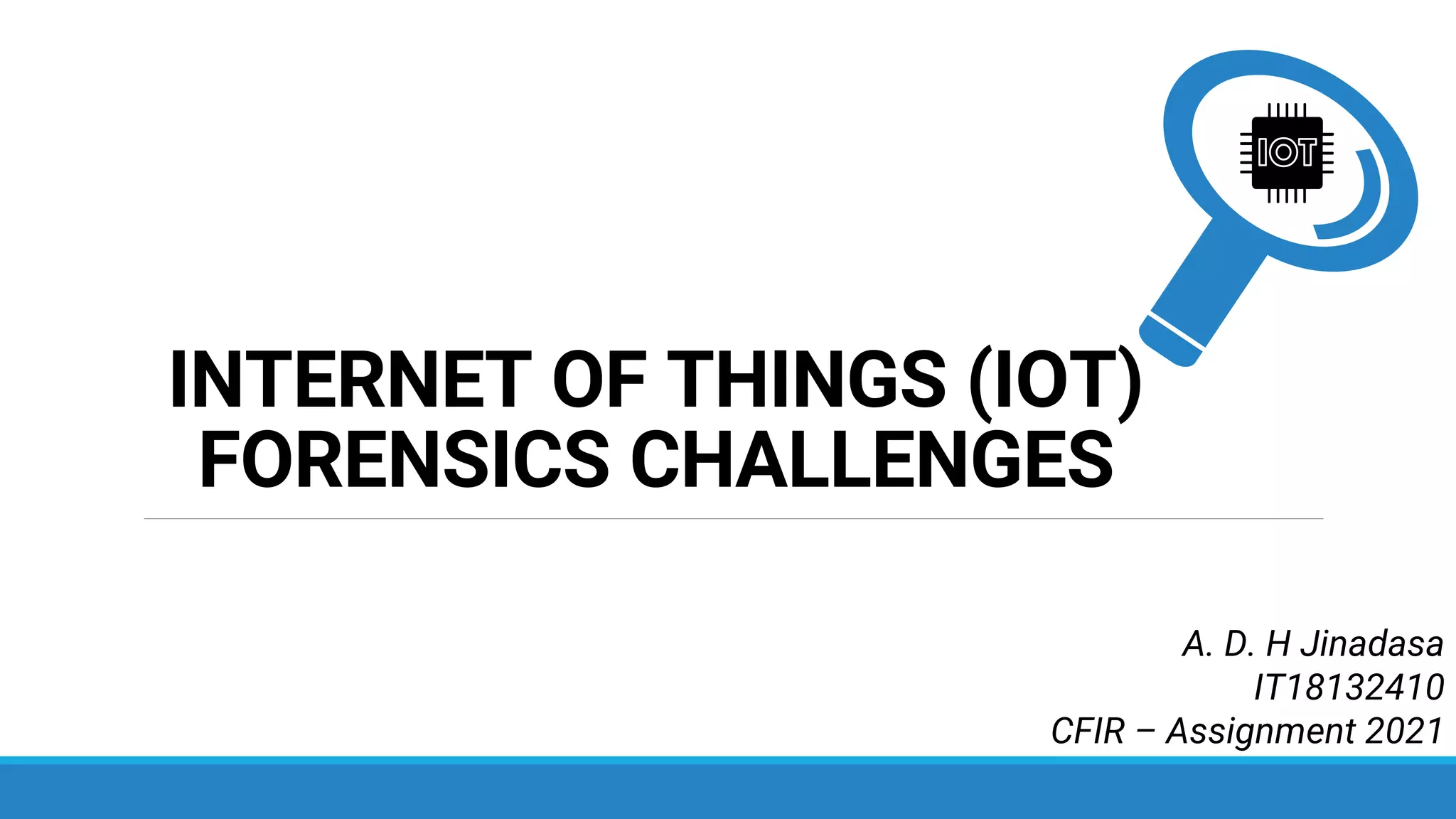 IOT

INTERNET OF THINGS (IOT) FORENSICS CHALLENGES

A. D. H Jinadasa
IT18132410
CFIR – Assignment 2021